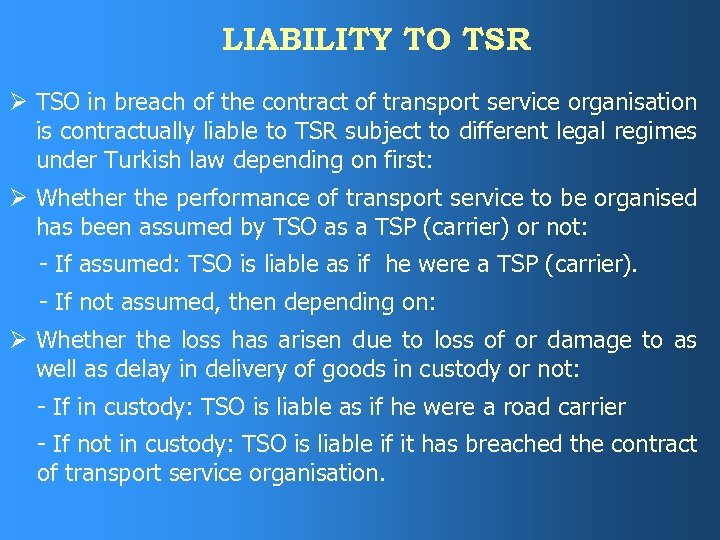 LIABILITY TO TSR

➢ TSO in breach of the contract of transport service organisation is contractually liable to TSR subject to different legal regimes under Turkish law depending on first:

➢ Whether the performance of transport service to be organised has been assumed by TSO as a TSP (carrier) or not:

- If assumed: TSO is liable as if he were a TSP (carrier).

- If not assumed, then depending on:

➢ Whether the loss has arisen due to loss of or damage to as well as delay in delivery of goods in custody or not:

- If in custody: TSO is liable as if he were a road carrier

- If not in custody: TSO is liable if it has breached the contract of transport service organisation.